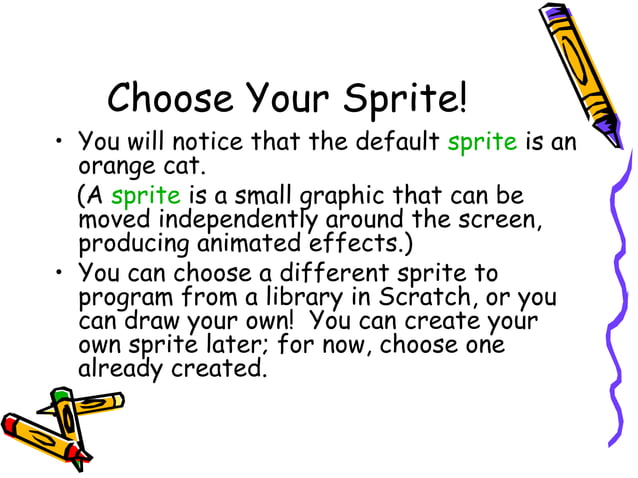 Choose Your Sprite!

• You will notice that the default sprite is an orange cat.

(A sprite is a small graphic that can be moved independently around the screen, producing animated effects.)

• You can choose a different sprite to program from a library in Scratch, or you can draw your own! You can create your own sprite later; for now, choose one already created.